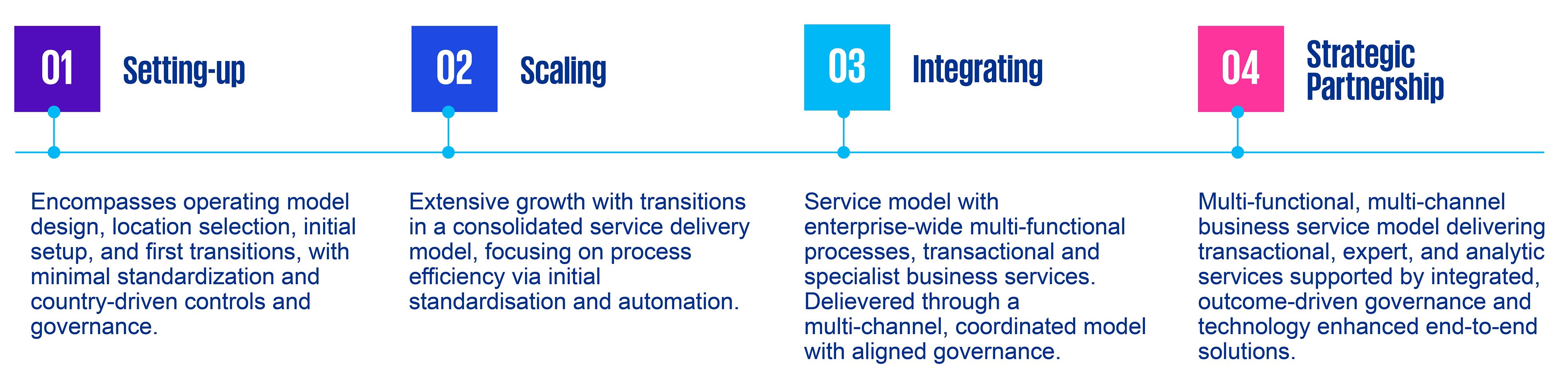 01 Setting-up

Encompasses operating model design, location selection, initial setup, and first transitions, with minimal standardization and country-driven controls and governance.

02 Scaling

Extensive growth with transitions in a consolidated service delivery model, focusing on process efficiency via initial standardisation and automation.

03 Integrating

Service model with enterprise-wide multi-functional processes, transactional and specialist business services. Delievered through a multi-channel, coordinated model with aligned governance.

04 Strategic Partnership

Multi-functional, multi-channel business service model delivering transactional, expert, and analytic services supported by integrated, outcome-driven governance and technology enhanced end-to-end solutions.